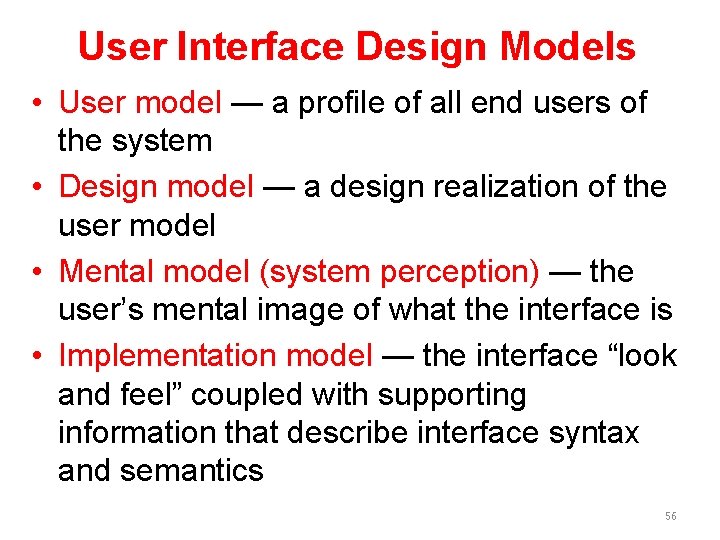 User Interface Design Models

• User model — a profile of all end users of the system

• Design model — a design realization of the user model

• Mental model (system perception) — the user's mental image of what the interface is

• Implementation model — the interface "look and feel" coupled with supporting information that describe interface syntax and semantics

56